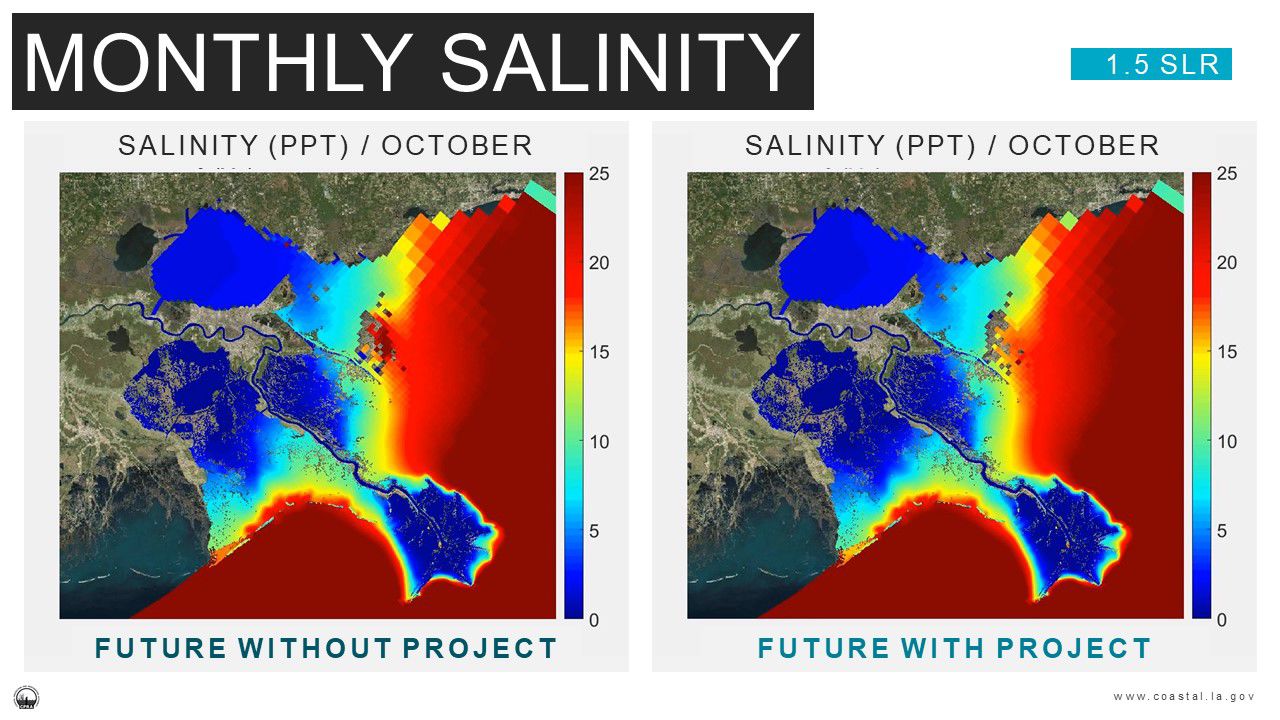 MONTHLY SALINITY

1.5 SLR

SALINITY (PPT) / OCTOBER

25
20
15
10
5
0

FUTURE WITHOUT PROJECT

SALINITY (PPT) / OCTOBER

25
20
15
10
5
0

FUTURE WITH PROJECT

www.coastal.la.gov